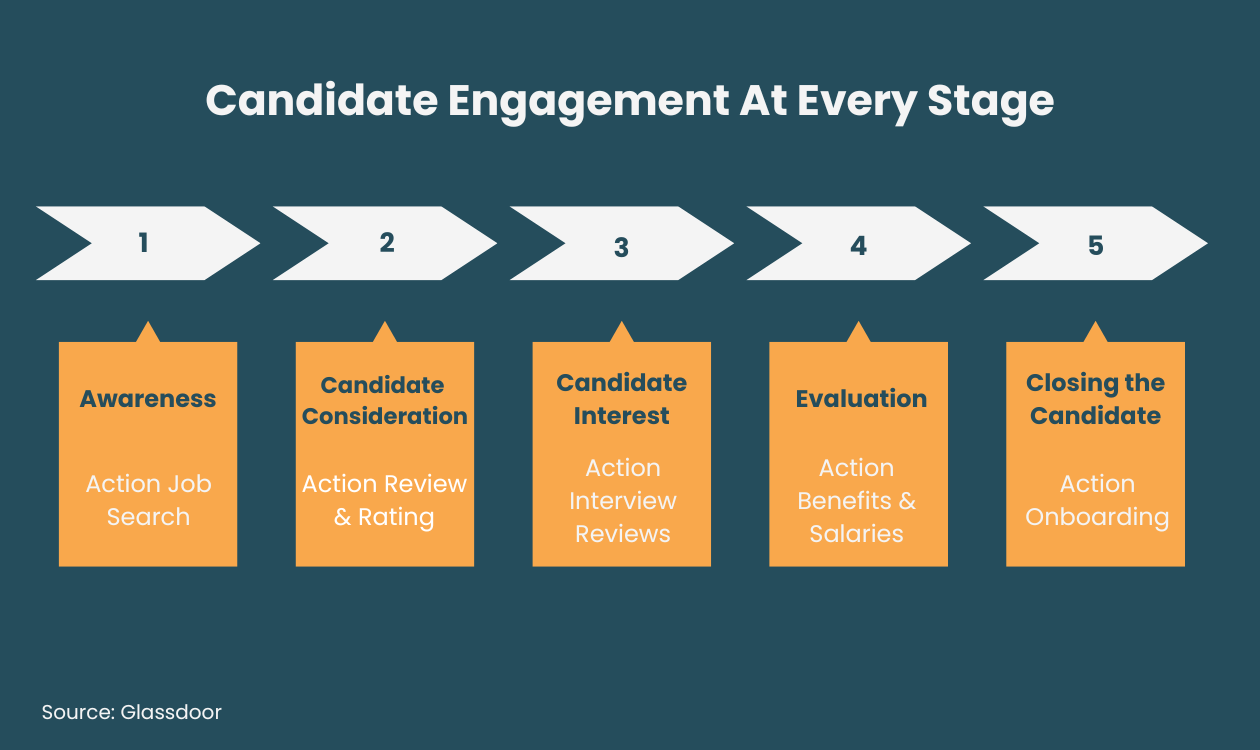 Candidate Engagement At Every Stage

1

2

3

4

5

Awareness

Action Job Search

Candidate Consideration

Action Review & Rating

Candidate Interest

Action Interview Reviews

Evaluation

Action Benefits & Salaries

Closing the Candidate

Action Onboarding

Source: Glassdoor